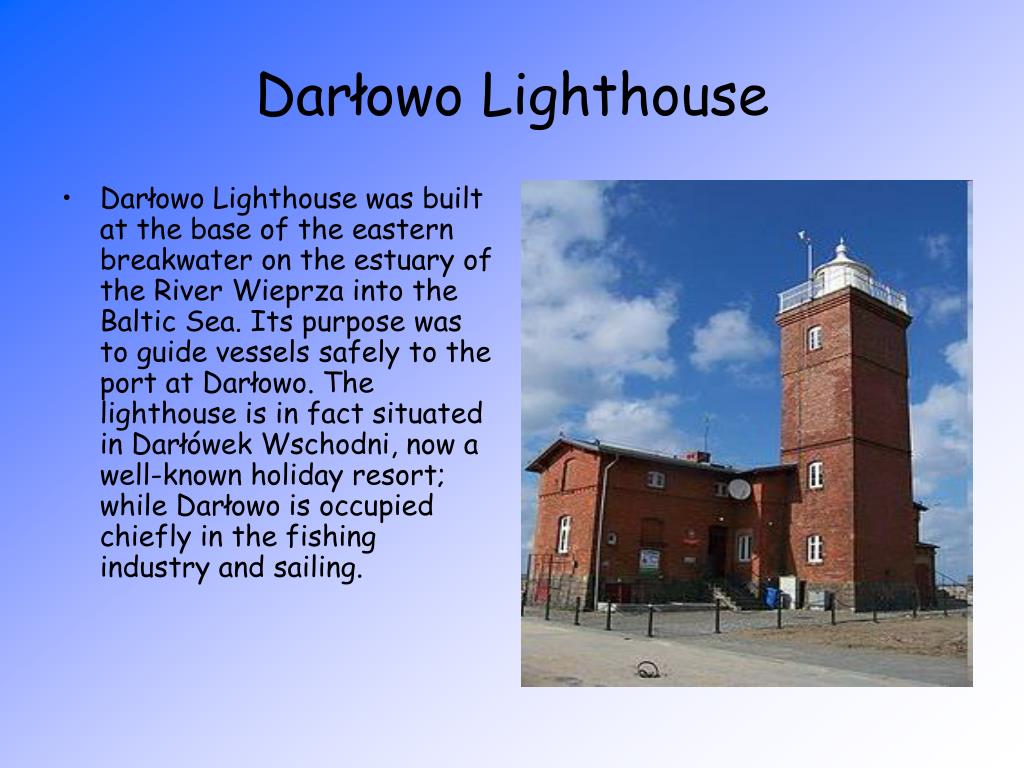 Darłowo Lighthouse

• Darłowo Lighthouse was built at the base of the eastern breakwater on the estuary of the River Wieprza into the Baltic Sea. Its purpose was to guide vessels safely to the port at Darłowo. The lighthouse is in fact situated in Darłówek Wschodni, now a well-known holiday resort; while Darłowo is occupied chiefly in the fishing industry and sailing.